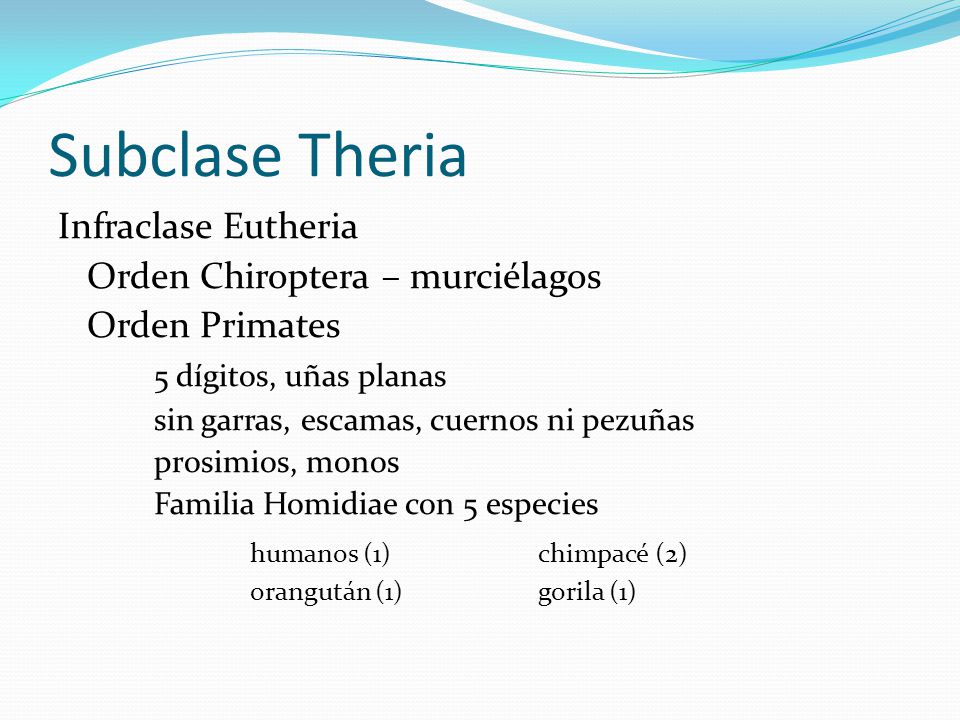 Subclase Theria

Infraclase Eutheria

Orden Chiroptera – murciélagos

Orden Primates

5 dígitos, uñas planas

sin garras, escamas, cuernos ni pezuñas

prosimios, monos

Familia Homidiae con 5 especies

humanos (1)

orangután (1)

chimpacé (2)

gorila (1)